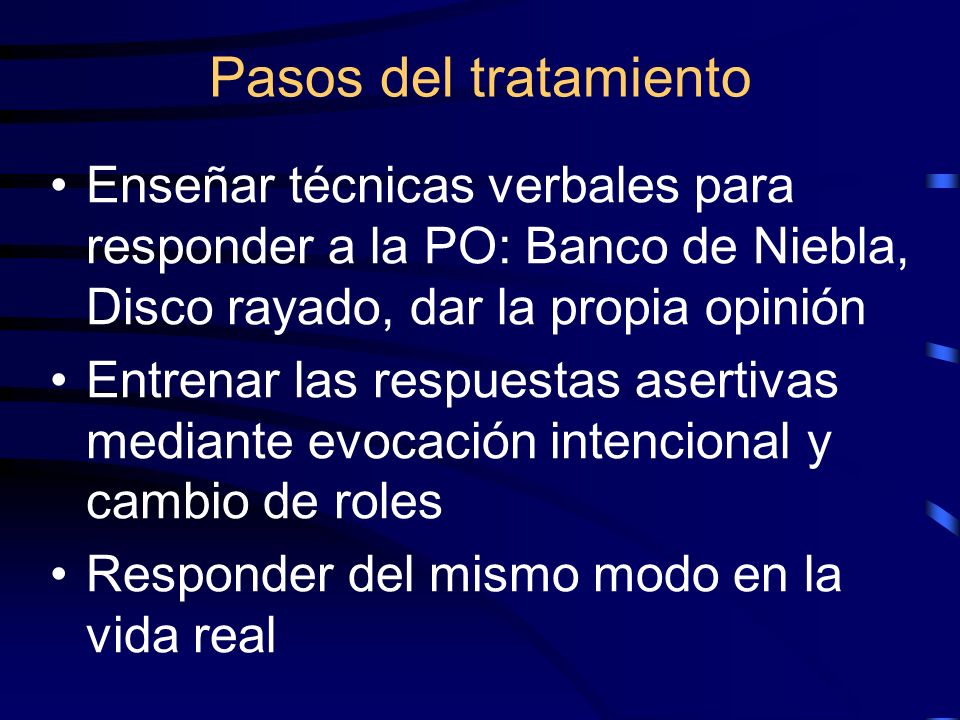 Pasos del tratamiento

• Enseñar técnicas verbales para responder a la PO: Banco de Niebla, Disco rayado, dar la propia opinión
• Entrenar las respuestas asertivas mediante evocación intencional y cambio de roles
• Responder del mismo modo en la vida real